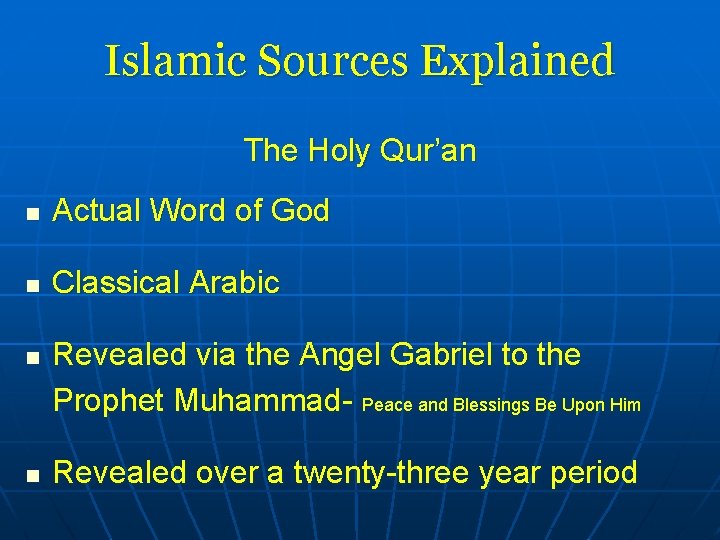 Islamic Sources Explained

The Holy Qur’an

- Actual Word of God

- Classical Arabic

- Revealed via the Angel Gabriel to the Prophet Muhammad- Peace and Blessings Be Upon Him

- Revealed over a twenty-three year period